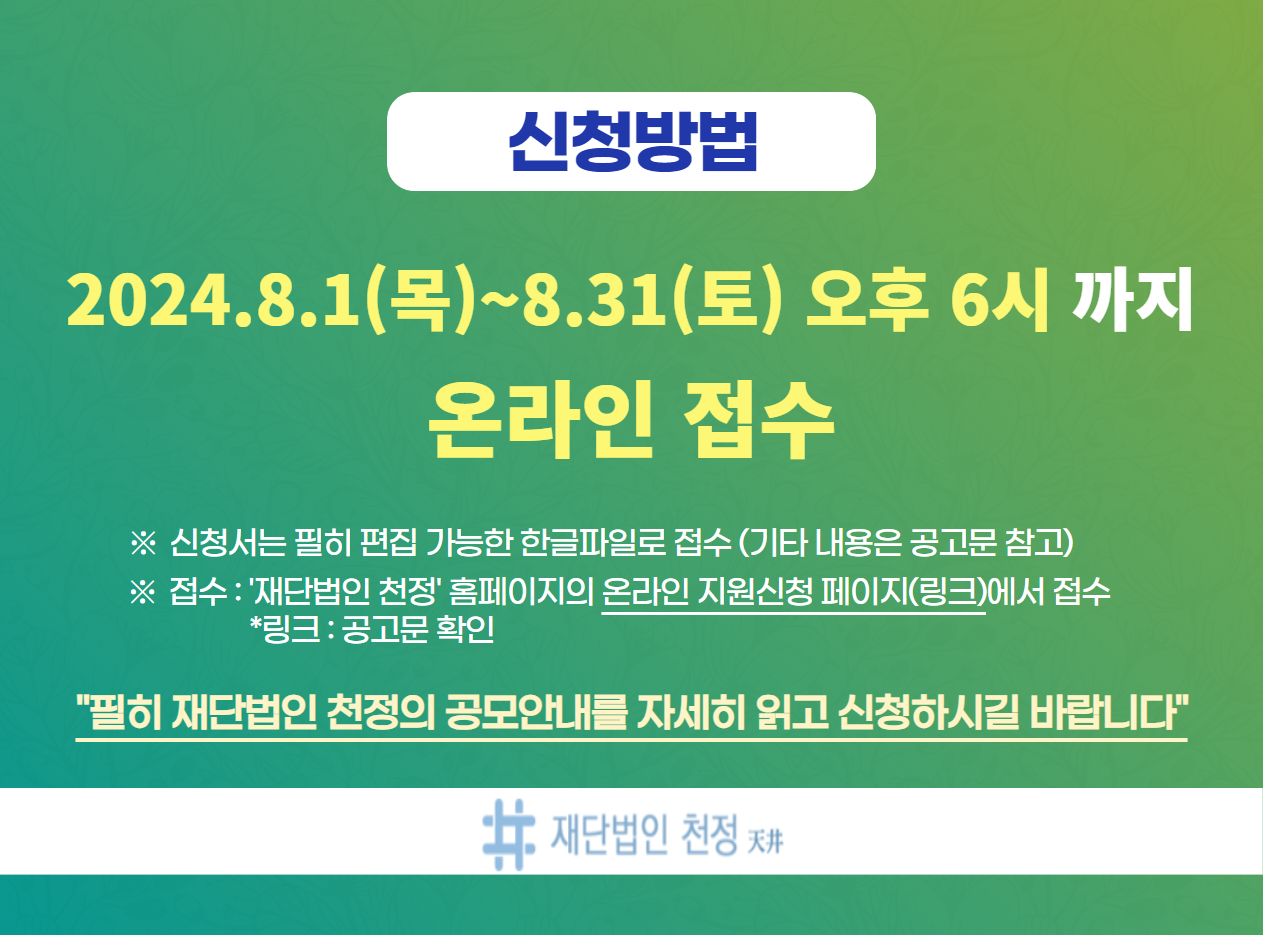 신청방법

2024.8.1(목)~8.31(토) 오후 6시 까지

온라인 접수

※ 신청서는 필히 편집 가능한 한글파일로 접수 (기타 내용은 공고문 참고)

※ 접수 : '재단법인 천정' 홈페이지의 온라인 지원신청 페이지(링크)에서 접수
*링크 : 공고문 확인

"필히 재단법인 천정의 공모안내를 자세히 읽고 신청하시길 바랍니다"

재단법인 천정 天井